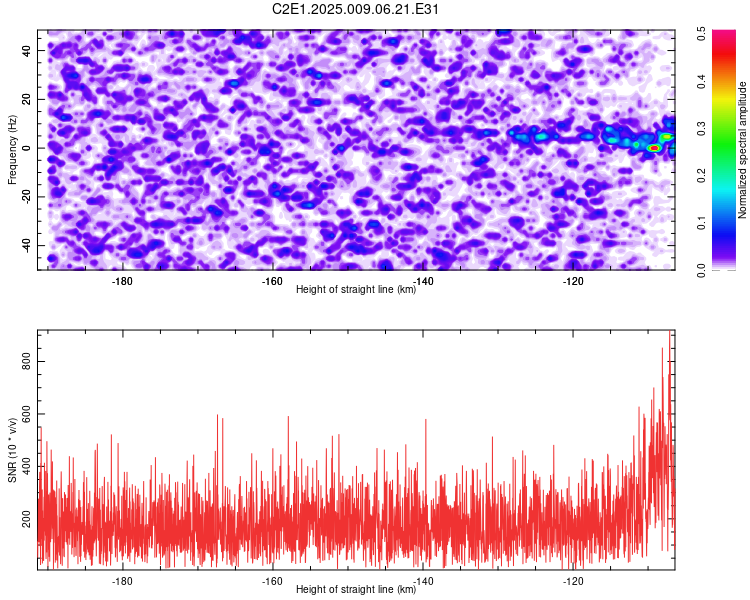 C2E1.2025.009.06.21.E31

Frequency (Hz)

40
20
0
-20
-40

-180
-160
-140
-120

Height of straight line (km)

Normalized spectral amplitude

0.0
0.1
0.2
0.3
0.4
0.5

SNR (10 * v/v)

800
600
400
200

-180
-160
-140
-120

Height of straight line (km)